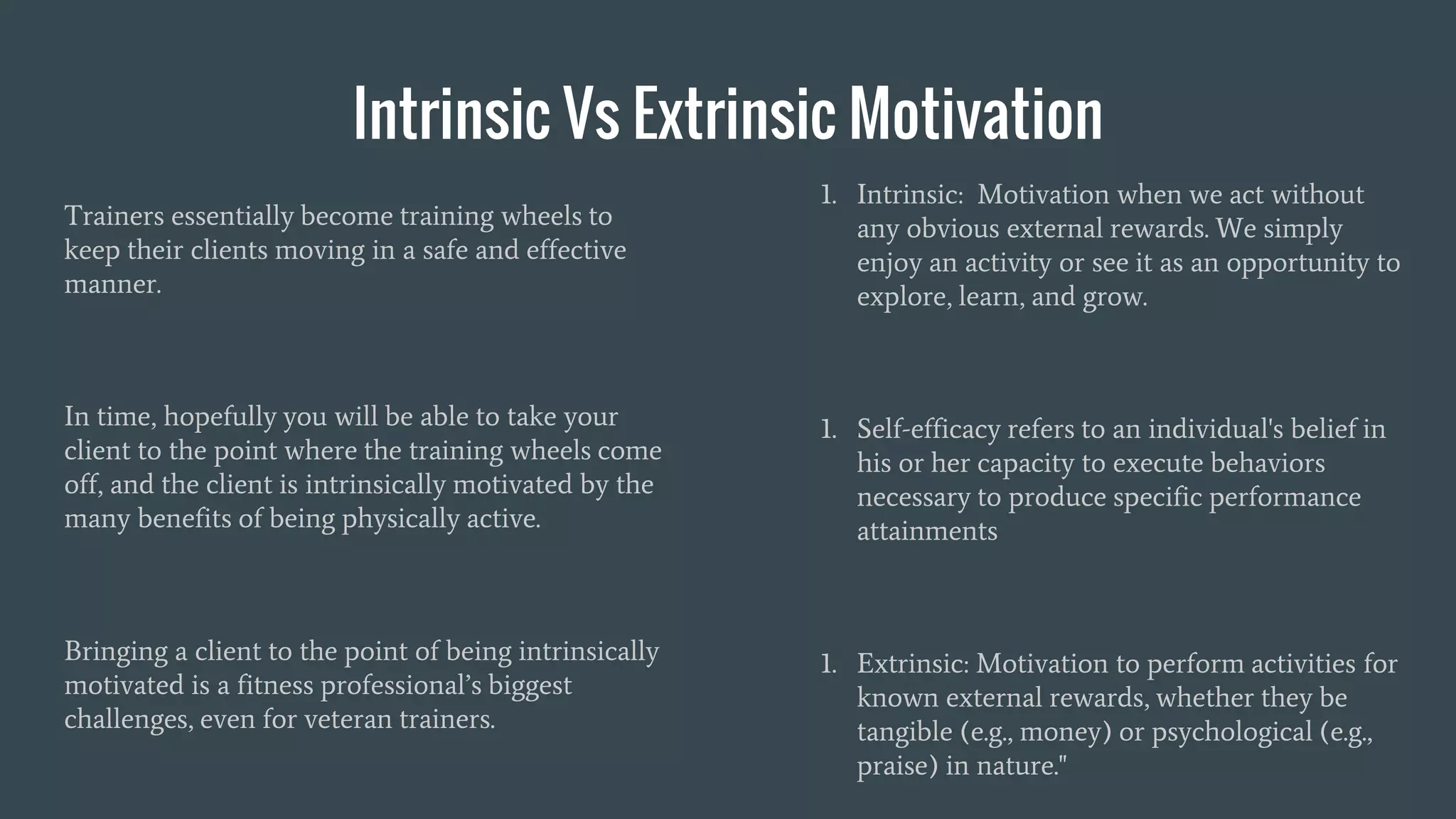 Intrinsic Vs Extrinsic Motivation

Trainers essentially become training wheels to keep their clients moving in a safe and effective manner.

In time, hopefully you will be able to take your client to the point where the training wheels come off, and the client is intrinsically motivated by the many benefits of being physically active.

Bringing a client to the point of being intrinsically motivated is a fitness professional's biggest challenges, even for veteran trainers.

1. Intrinsic: Motivation when we act without any obvious external rewards. We simply enjoy an activity or see it as an opportunity to explore, learn, and grow.

1. Self-efficacy refers to an individual's belief in his or her capacity to execute behaviors necessary to produce specific performance attainments

1. Extrinsic: Motivation to perform activities for known external rewards, whether they be tangible (e.g., money) or psychological (e.g., praise) in nature."